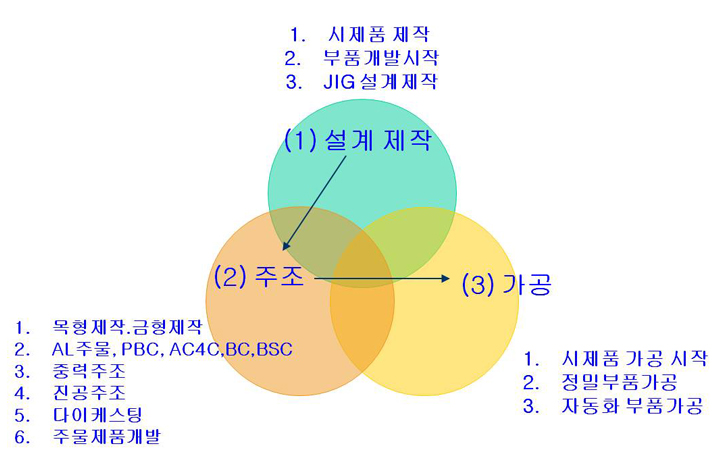 1. 시제품 제작
2. 부품개발시작
3. JIG 설계제작

(1) 설계 제작

(2) 주조

(3) 가공

1. 목형제작.금형제작
2. AL주물, PBC, AC4C,BC,BSC
3. 중력주조
4. 진공주조
5. 다이케스팅
6. 주물제품개발

1. 시제품 가공 시작
2. 정밀부품가공
3. 자동화 부품가공